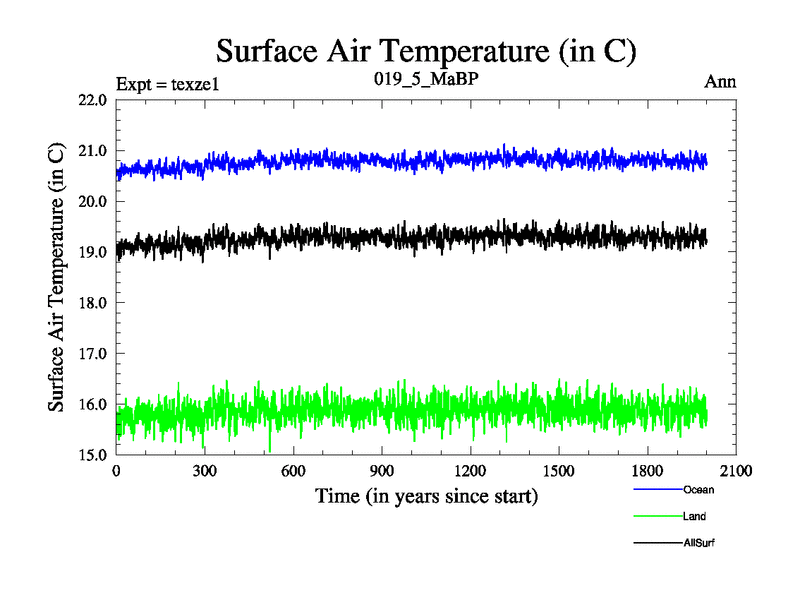 Surface Air Temperature (in C)

Expt = texze1
019_5_MaBP
Ann

Surface Air Temperature (in C)

22.0
21.0
20.0
19.0
18.0
17.0
16.0
15.0

0
300
600
900
1200
1500
1800
2100

Time (in years since start)

Ocean
Land
AllSurf